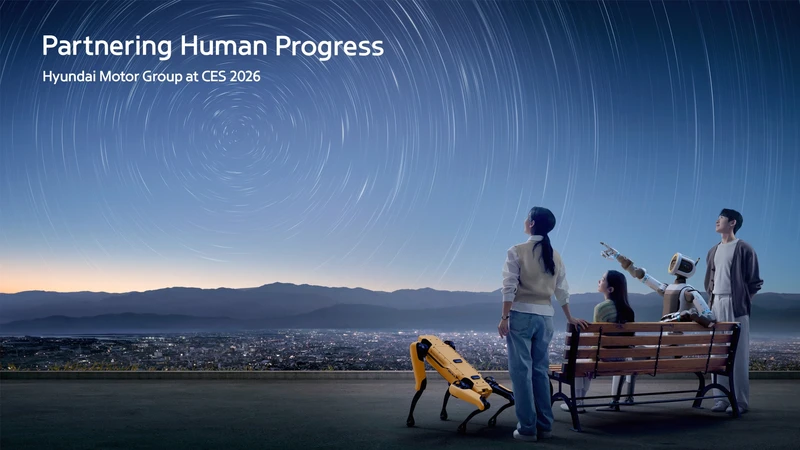 Partnering Human Progress
Hyundai Motor Group at CES 2026